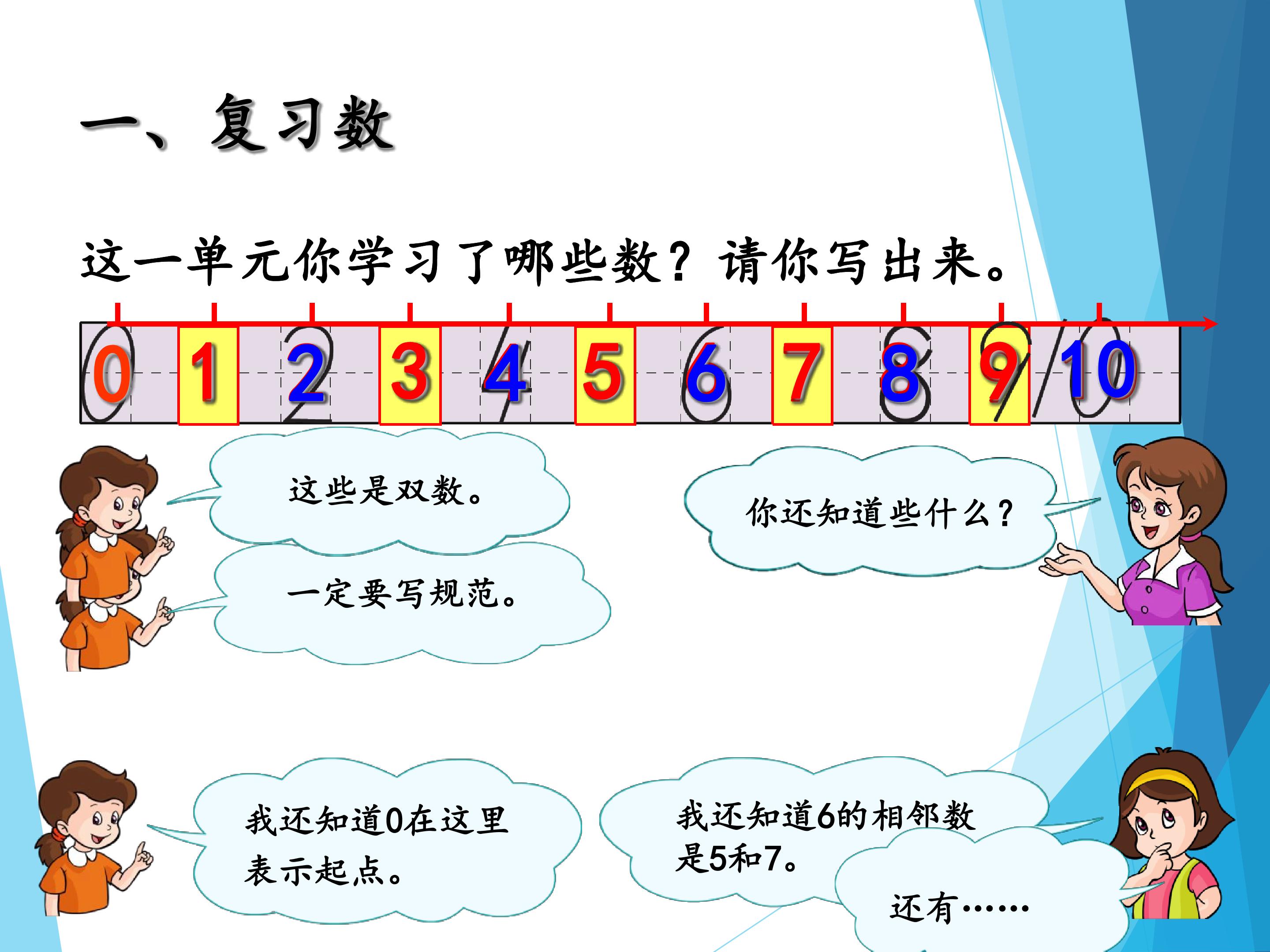 一、复习数

这一单元你学习了哪些数？请你写出来。

0 1 2 3 4 5 6 7 8 9 10

这些是双数。

一定要写规范。

你还知道些什么？

我还知道0在这里表示起点。

我还知道6的相邻数是5和7。

还有……